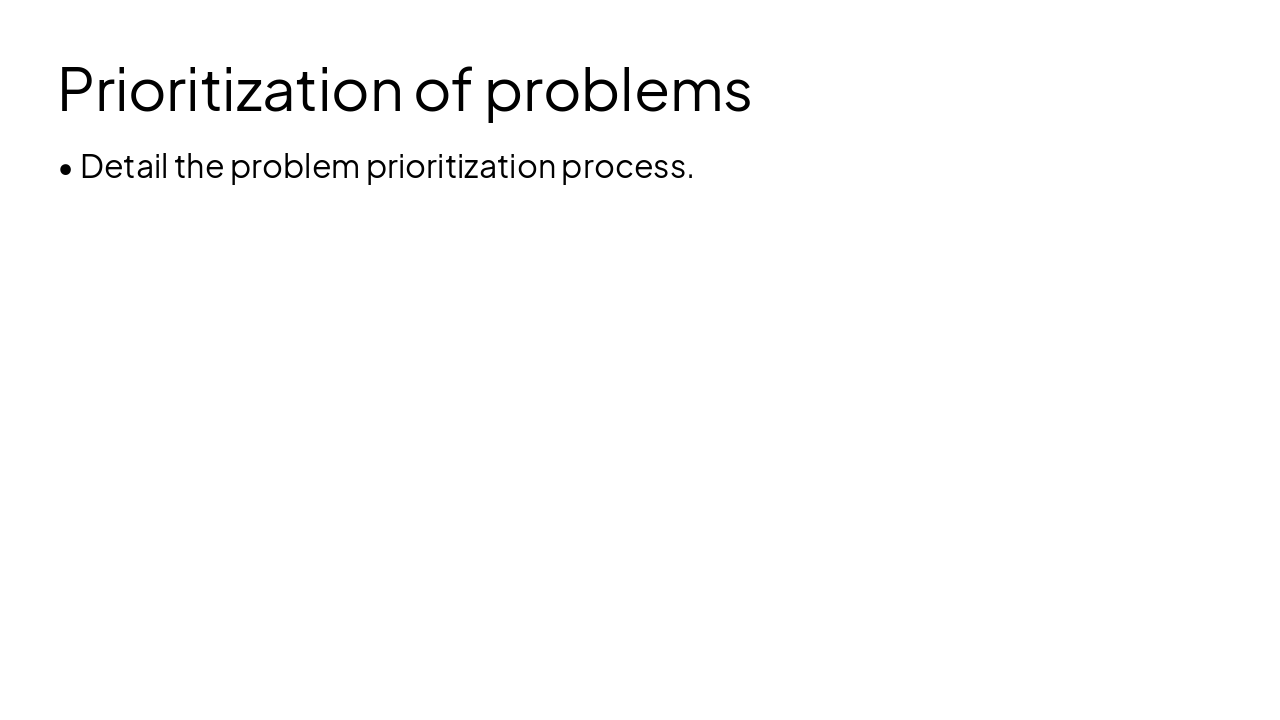 Prioritization of problems

• Detail the problem prioritization process.